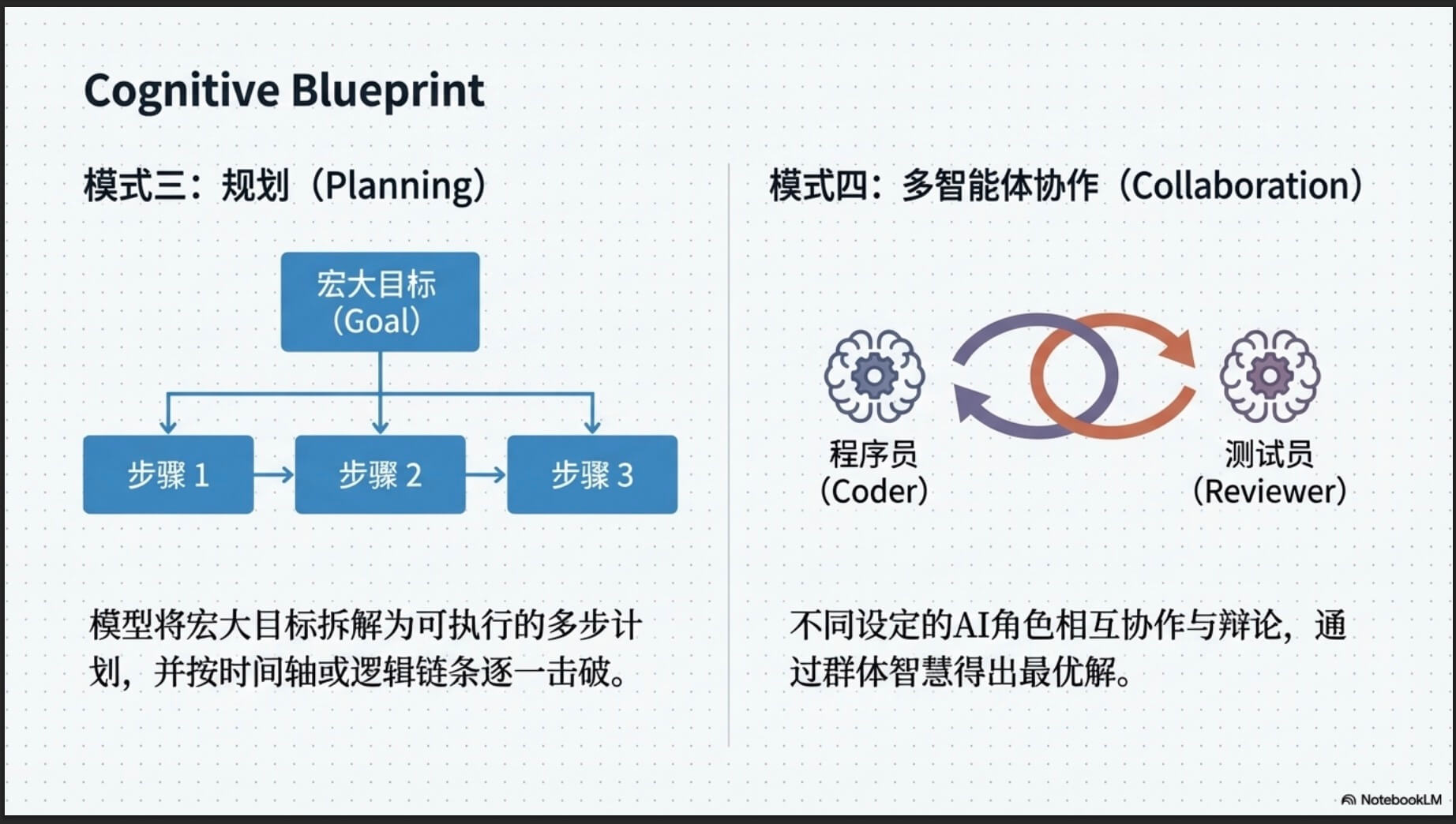 Cognitive Blueprint

模式三：规划（Planning）

宏大目标
(Goal)

步骤 1

步骤 2

步骤 3

模型将宏大目标拆解为可执行的多步计划，并按时间轴或逻辑链条逐一击破。

模式四：多智能体协作（Collaboration）

程序员
(Coder)

测试员
(Reviewer)

不同设定的AI角色相互协作与辩论，通过群体智慧得出最优解。

NotebookLM